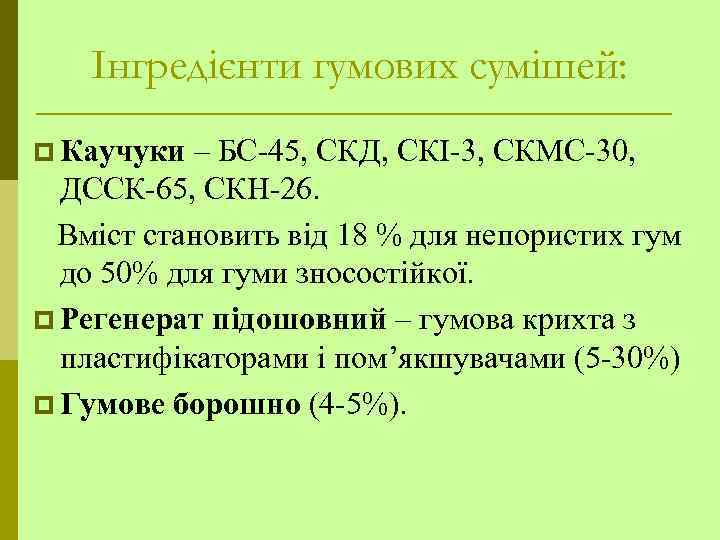 Інгредієнти гумових сумішей:

Каучуки – БС-45, СКД, СКІ-3, СКМС-30, ДССК-65, СКН-26.

Вміст становить від 18 % для непористих гум до 50% для гуми зносостійкої.

Регенерат підошовний – гумова крихта з пластифікаторами і пом’якшувачами (5-30%)

Гумове борошно (4-5%).